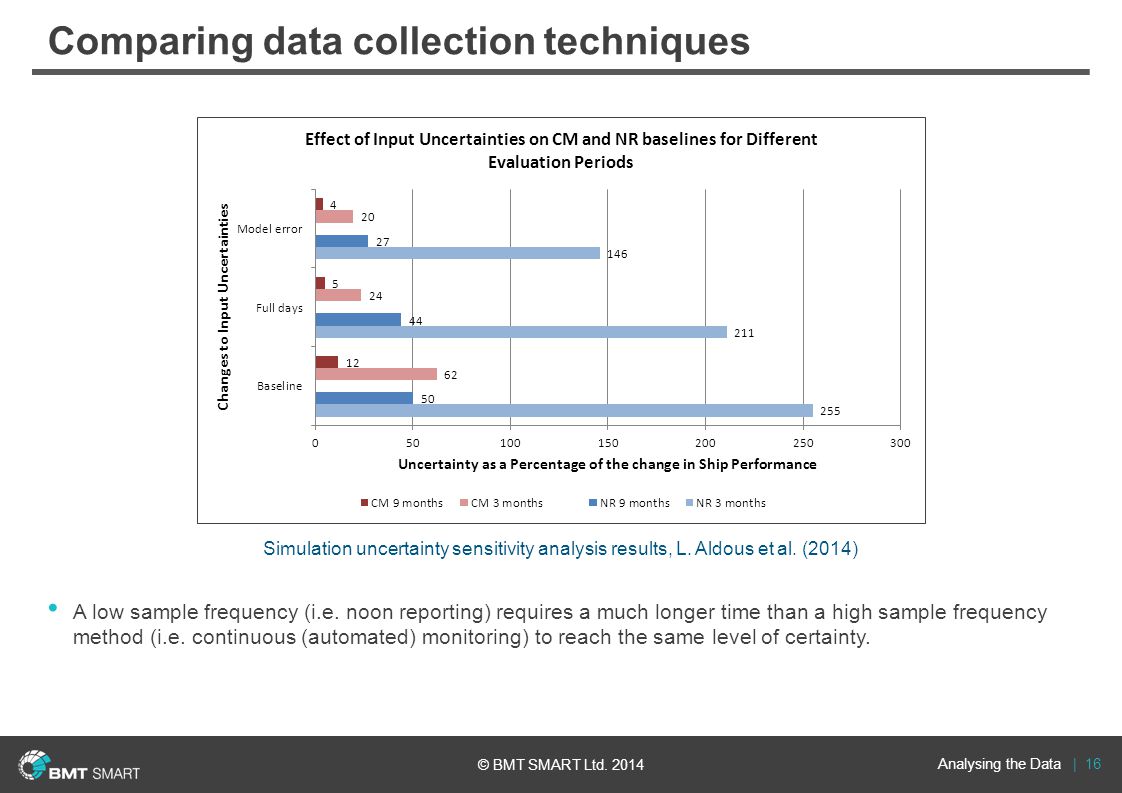 Comparing data collection techniques

Effect of Input Uncertainties on CM and NR baselines for Different Evaluation Periods

Changes to Input Uncertainties

Model error
4
20
27
146

Full days
5
24
44
211

Baseline
12
62
50
255

0 50 100 150 200 250 300

Uncertainty as a Percentage of the change in Ship Performance

CM 9 months CM 3 months NR 9 months NR 3 months

Simulation uncertainty sensitivity analysis results, L. Aldous et al. (2014)

• A low sample frequency (i.e. noon reporting) requires a much longer time than a high sample frequency method (i.e. continuous (automated) monitoring) to reach the same level of certainty.

BMT SMART

© BMT SMART Ltd. 2014

Analysing the Data | 16